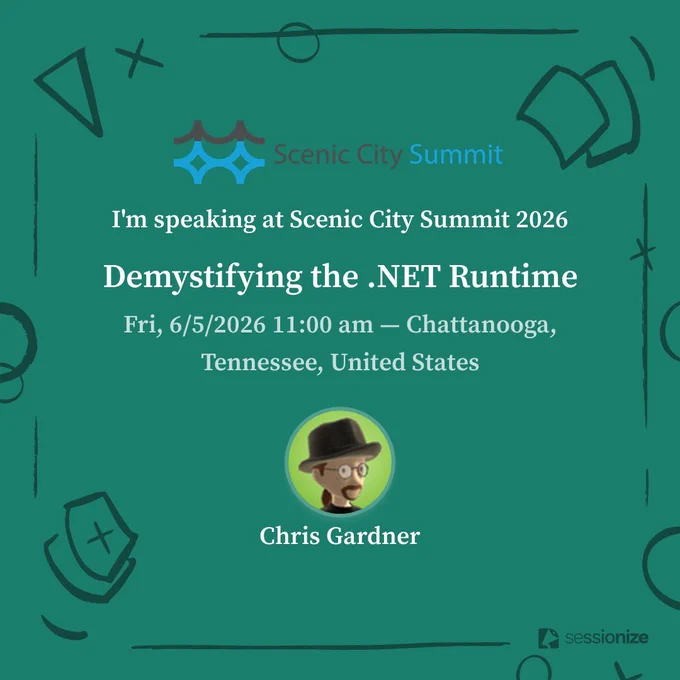 Scenic City Summit

I'm speaking at Scenic City Summit 2026

Demystifying the .NET Runtime

Fri, 6/5/2026 11:00 am — Chattanooga, Tennessee, United States

Chris Gardner

sessionize